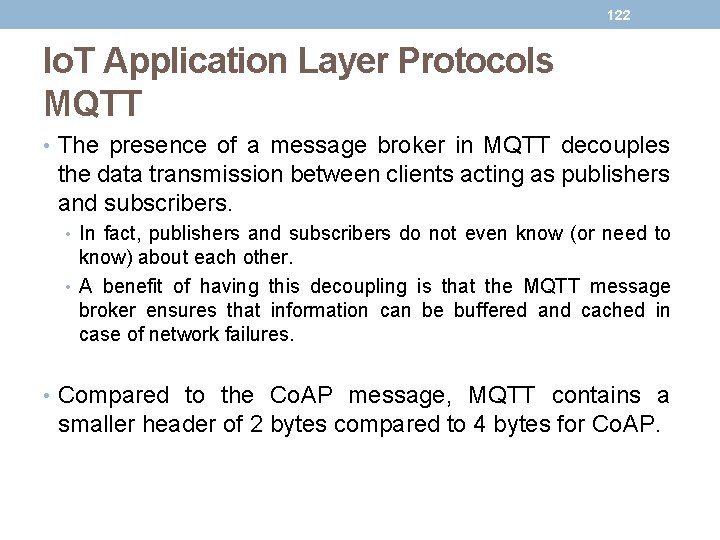 122

IoT Application Layer Protocols
MQTT

• The presence of a message broker in MQTT decouples the data transmission between clients acting as publishers and subscribers.
• In fact, publishers and subscribers do not even know (or need to know) about each other.
• A benefit of having this decoupling is that the MQTT message broker ensures that information can be buffered and cached in case of network failures.

• Compared to the CoAP message, MQTT contains a smaller header of 2 bytes compared to 4 bytes for CoAP.